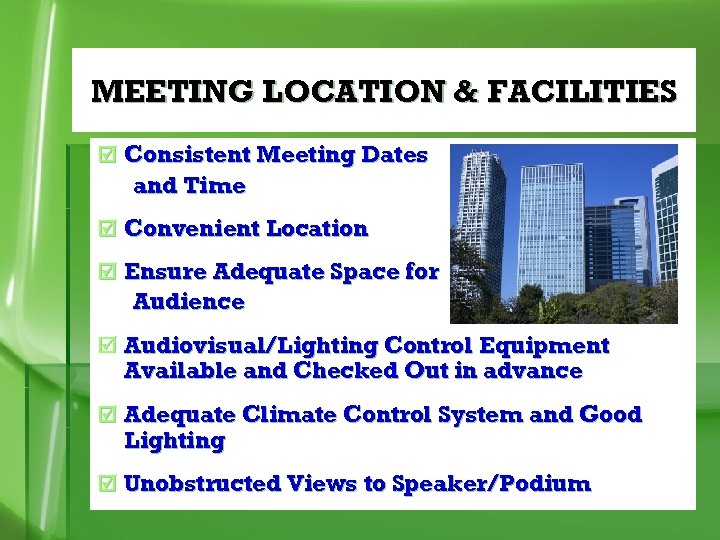 MEETING LOCATION & FACILITIES

☑ Consistent Meeting Dates and Time

☑ Convenient Location

☑ Ensure Adequate Space for Audience

☑ Audiovisual/Lighting Control Equipment Available and Checked Out in advance

☑ Adequate Climate Control System and Good Lighting

☑ Unobstructed Views to Speaker/Podium